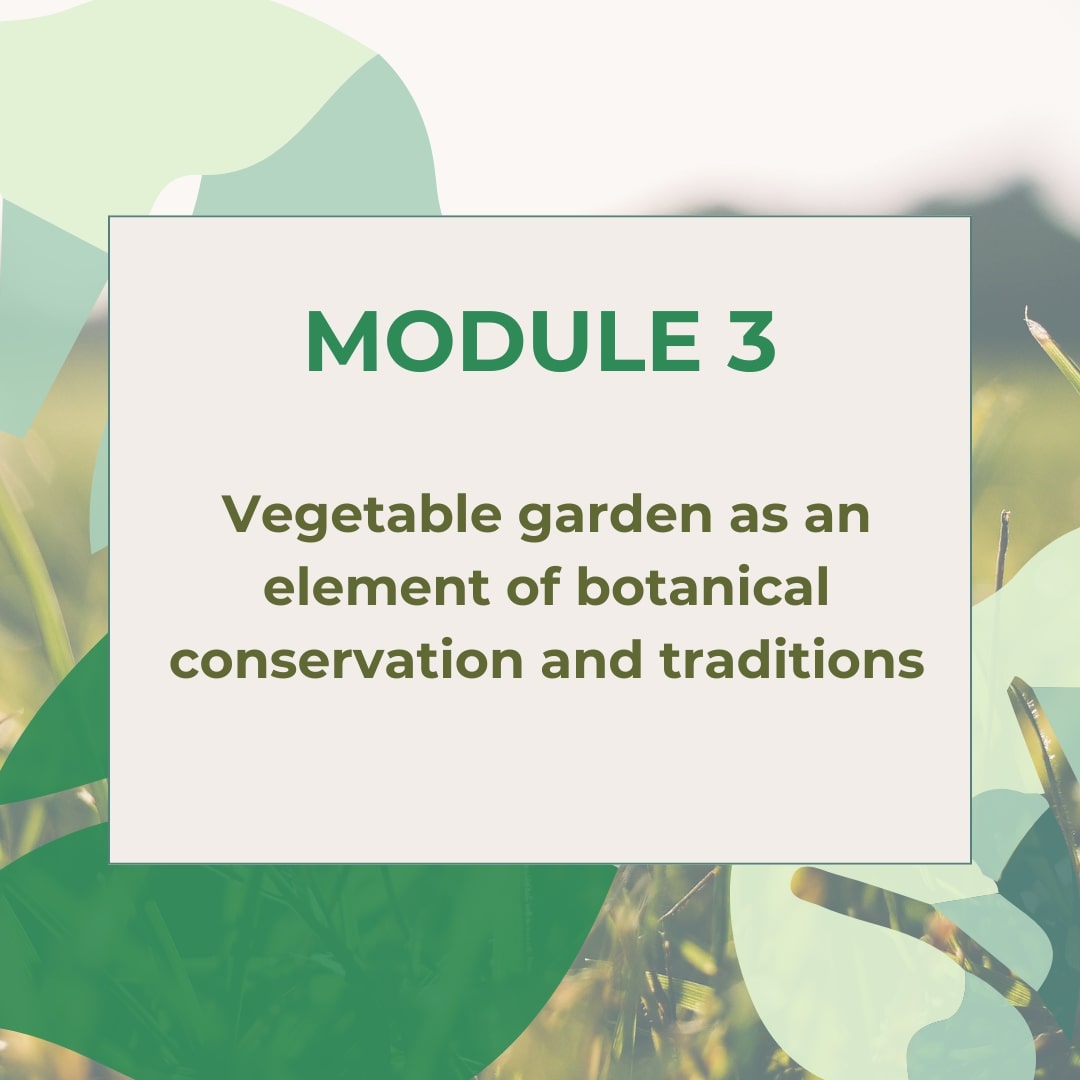 MODULE 3

Vegetable garden as an element of botanical conservation and traditions